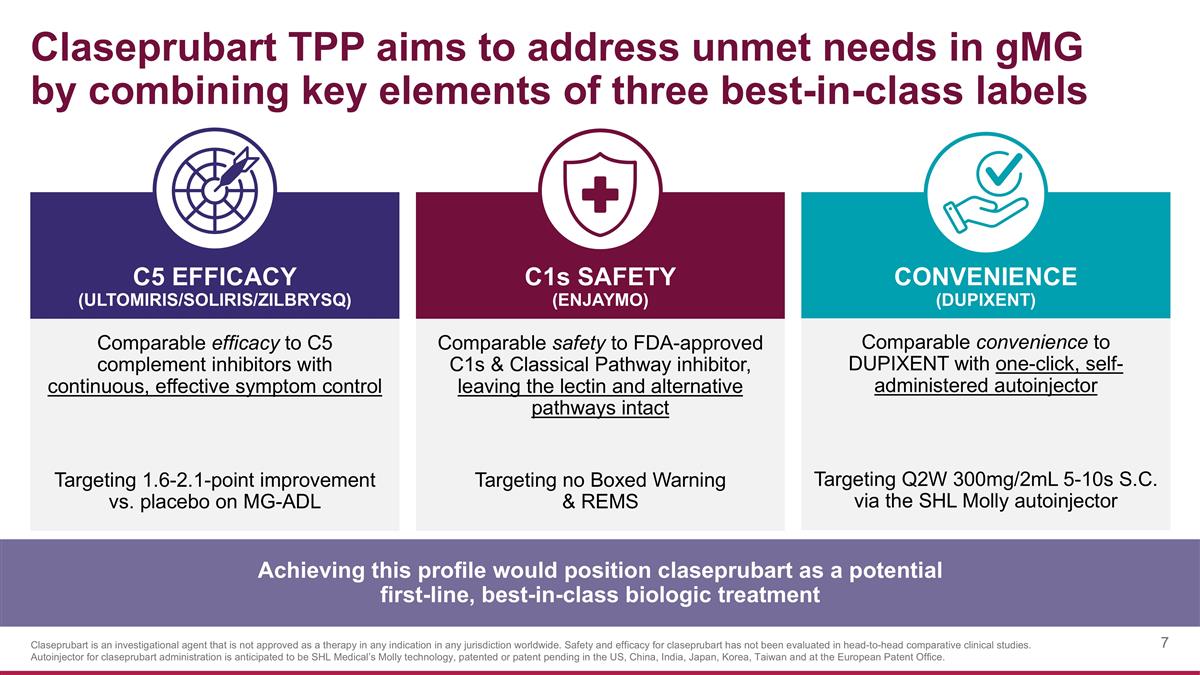 Claseprubart TPP aims to address unmet needs in gMG by combining key elements of three best-in-class labels

C5 EFFICACY
(ULTOMIRIS/SOLIRIS/ZILBRYSQ)

Comparable efficacy to C5 complement inhibitors with continuous, effective symptom control

Targeting 1.6-2.1-point improvement vs. placebo on MG-ADL

C1s SAFETY
(ENJAYMO)

Comparable safety to FDA-approved C1s & Classical Pathway inhibitor, leaving the lectin and alternative pathways intact

Targeting no Boxed Warning & REMS

CONVENIENCE
(DUPIXENT)

Comparable convenience to DUPIXENT with one-click, self-administered autoinjector

Targeting Q2W 300mg/2mL 5-10s S.C. via the SHL Molly autoinjector

Achieving this profile would position claseprubart as a potential first-line, best-in-class biologic treatment

Claseprubart is an investigational agent that is not approved as a therapy in any indication in any jurisdiction worldwide. Safety and efficacy for claseprubart has not been evaluated in head-to-head comparative clinical studies. Autoinjector for claseprubart administration is anticipated to be SHL Medical's Molly technology, patented or patent pending in the US, China, India, Japan, Korea, Taiwan and at the European Patent Office.

7